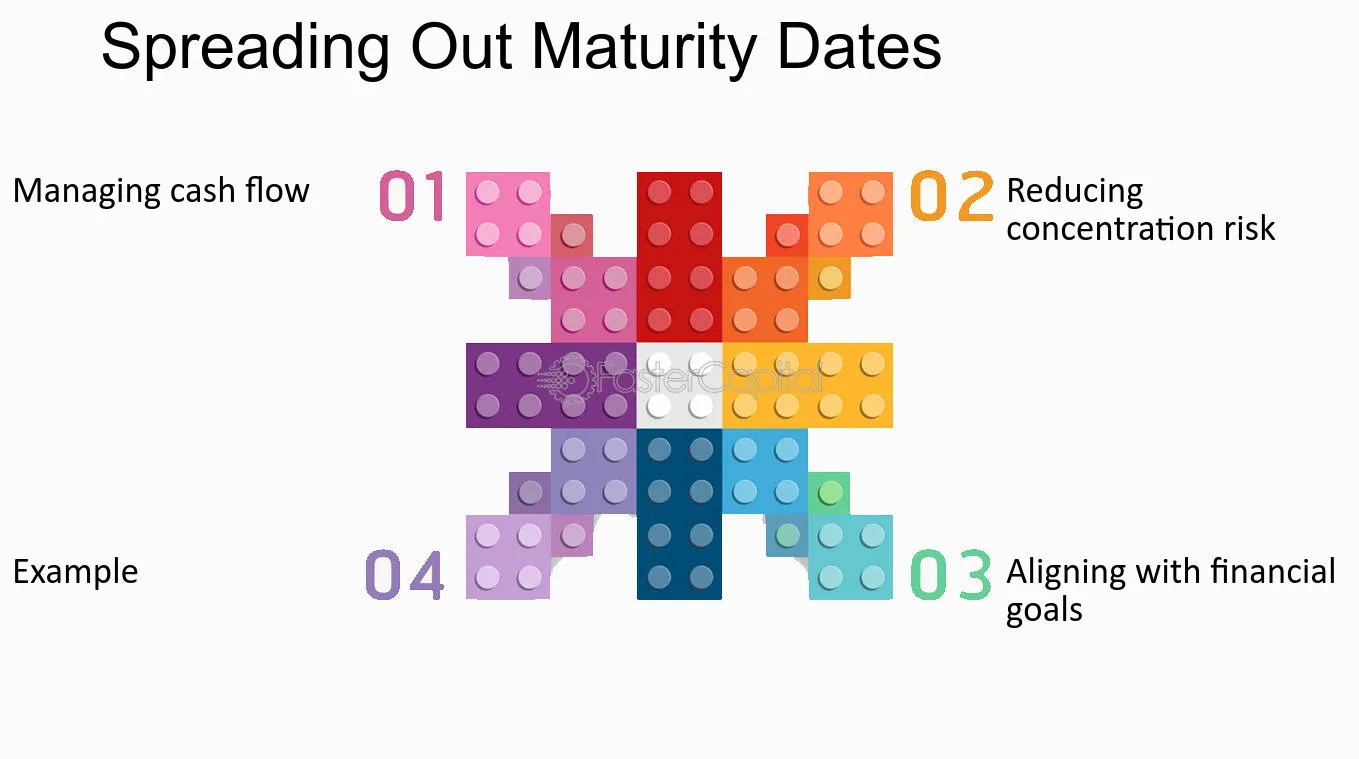 Spreading Out Maturity Dates

Managing cash flow

01

02

Reducing concentration risk

Example

04

03

Aligning with financial goals

FasterCapital